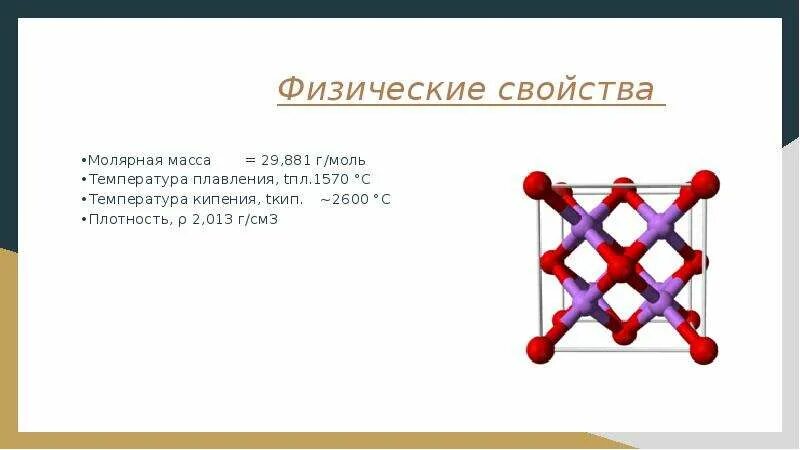 Физические свойства

•Молярная масса = 29,881 г/моль
•Температура плавления, tпл.1570 °C
•Температура кипения, tкип. ~2600 °C
•Плотность, ρ 2,013 г/см3